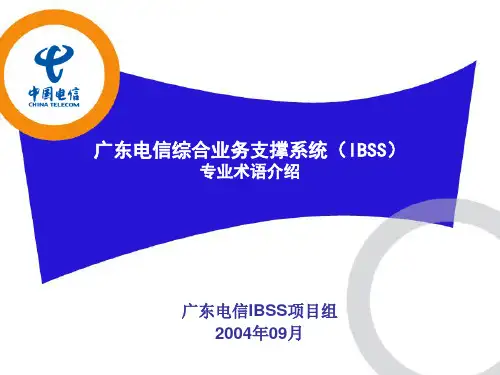 中国电信
CHINA TELECOM

广东电信综合业务支撑系统（IBSS）
专业术语介绍

广东电信IBSS项目组
2004年09月